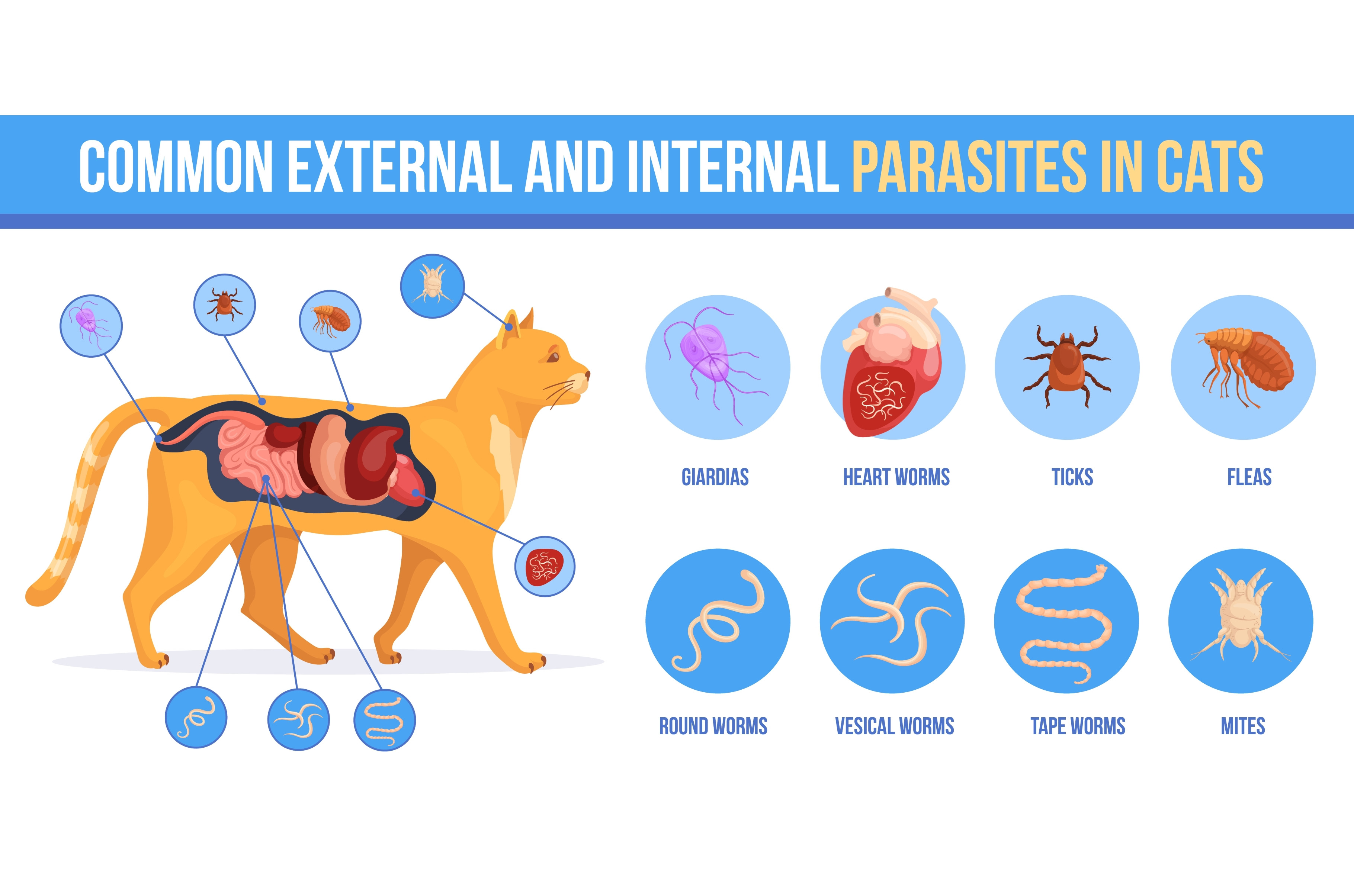 COMMON EXTERNAL AND INTERNAL PARASITES IN CATS

GIARDIAS

HEART WORMS

TICKS

FLEAS

ROUND WORMS

VESICAL WORMS

TAPE WORMS

MITES